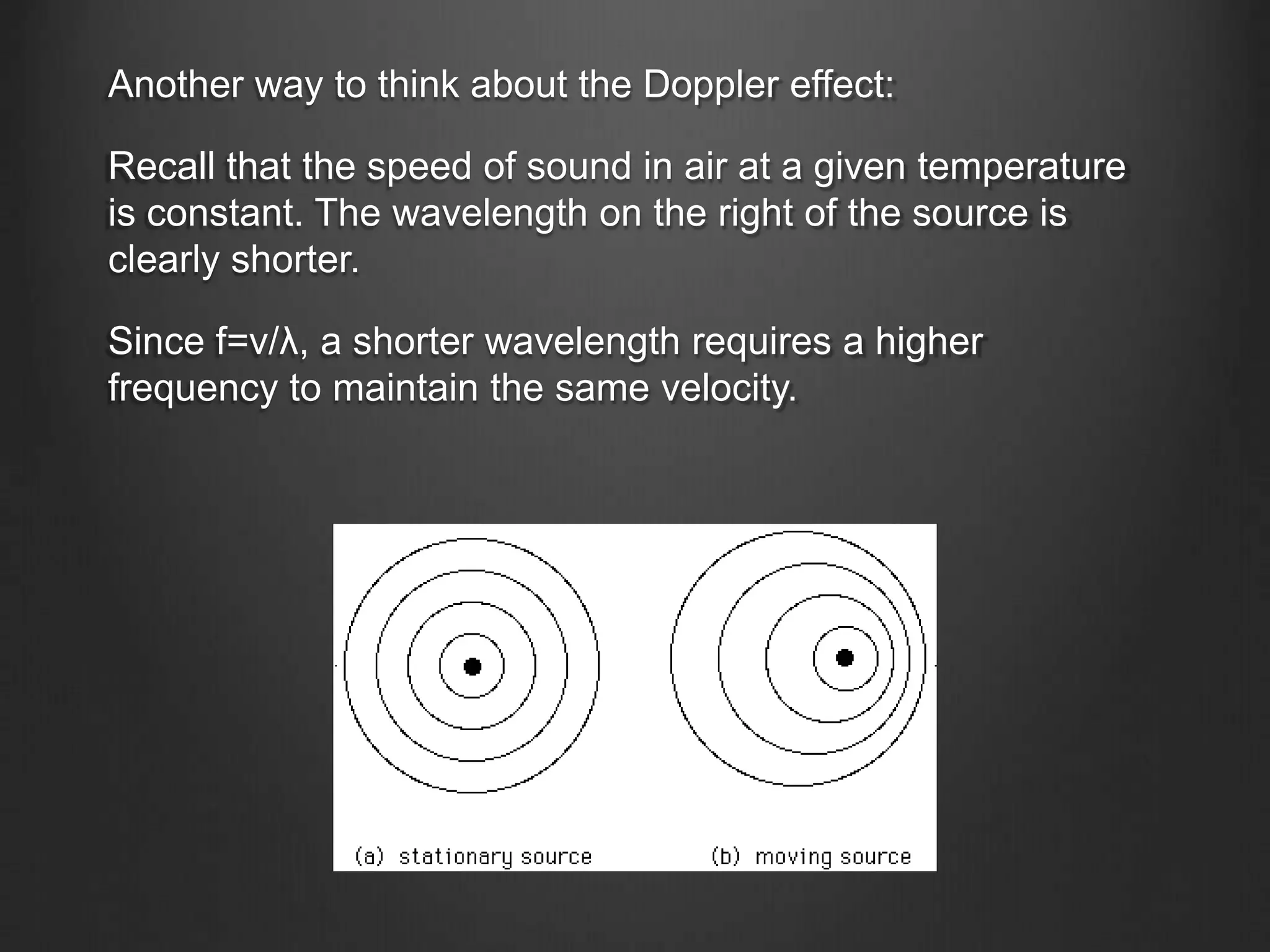 Another way to think about the Doppler effect:

Recall that the speed of sound in air at a given temperature is constant. The wavelength on the right of the source is clearly shorter.

Since $f=v/\lambda$, a shorter wavelength requires a higher frequency to maintain the same velocity.

(a) stationary source

(b) moving source